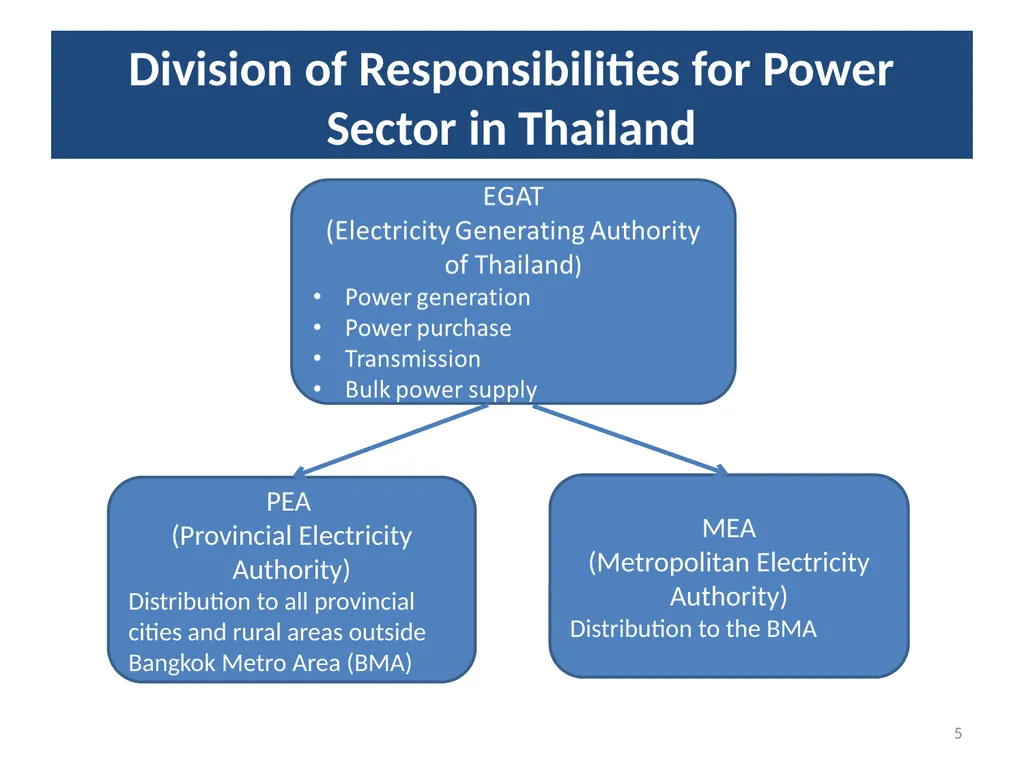 Division of Responsibilities for Power Sector in Thailand

EGAT
(Electricity Generating Authority of Thailand)
• Power generation
• Power purchase
• Transmission
• Bulk power supply

PEA
(Provincial Electricity Authority)
Distribution to all provincial cities and rural areas outside Bangkok Metro Area (BMA)

MEA
(Metropolitan Electricity Authority)
Distribution to the BMA

5